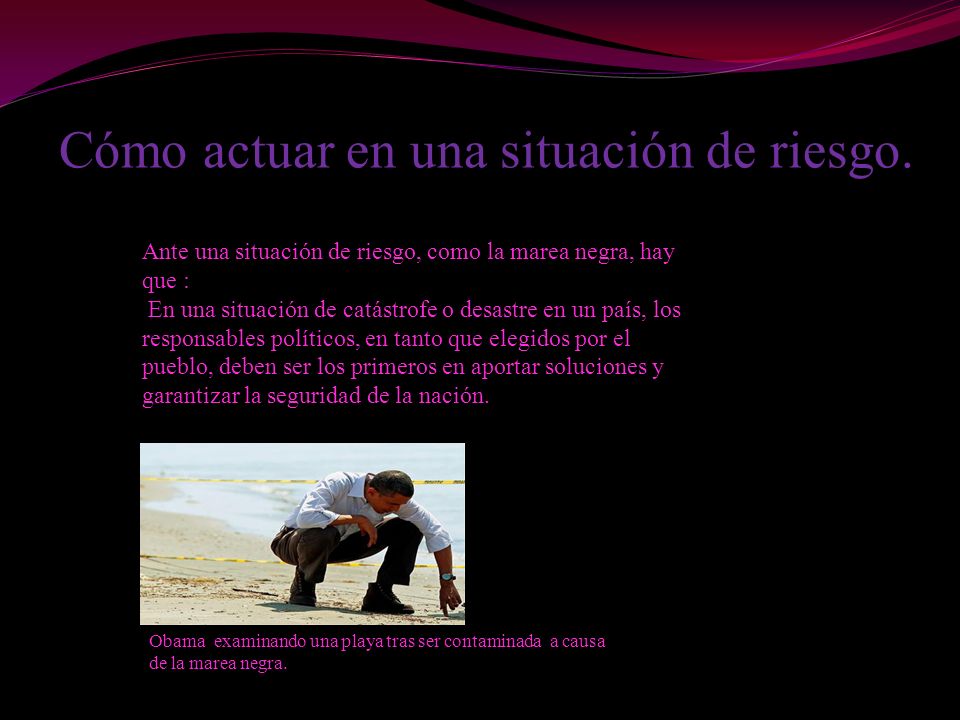 Cómo actuar en una situación de riesgo.

Ante una situación de riesgo, como la marea negra, hay que :
En una situación de catástrofe o desastre en un país, los responsables políticos, en tanto que elegidos por el pueblo, deben ser los primeros en aportar soluciones y garantizar la seguridad de la nación.

Obama examinando una playa tras ser contaminada a causa de la marea negra.